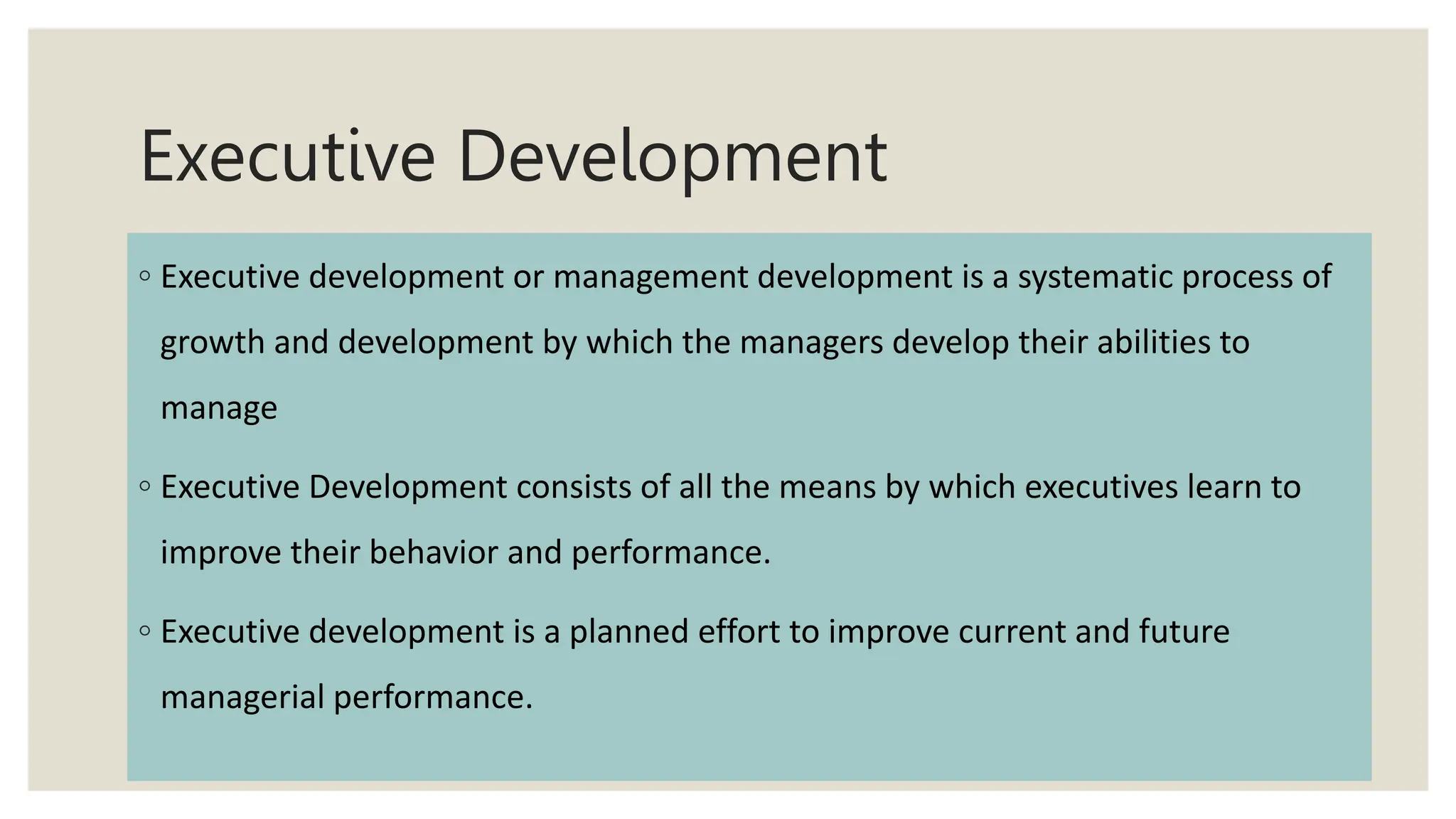 Executive Development

◦ Executive development or management development is a systematic process of growth and development by which the managers develop their abilities to manage

◦ Executive Development consists of all the means by which executives learn to improve their behavior and performance.

◦ Executive development is a planned effort to improve current and future managerial performance.